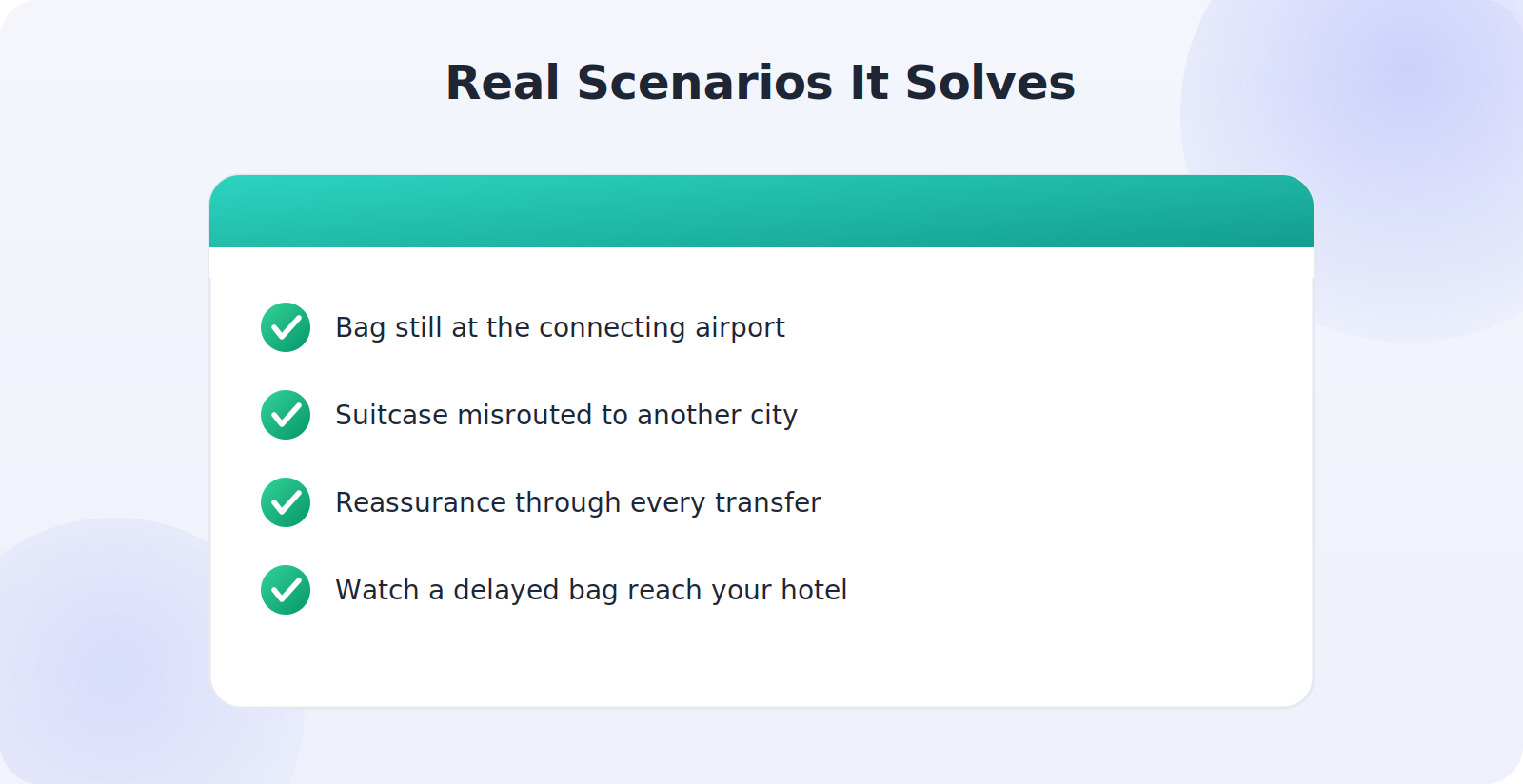 Real Scenarios It Solves

Bag still at the connecting airport

Suitcase misrouted to another city

Reassurance through every transfer

Watch a delayed bag reach your hotel